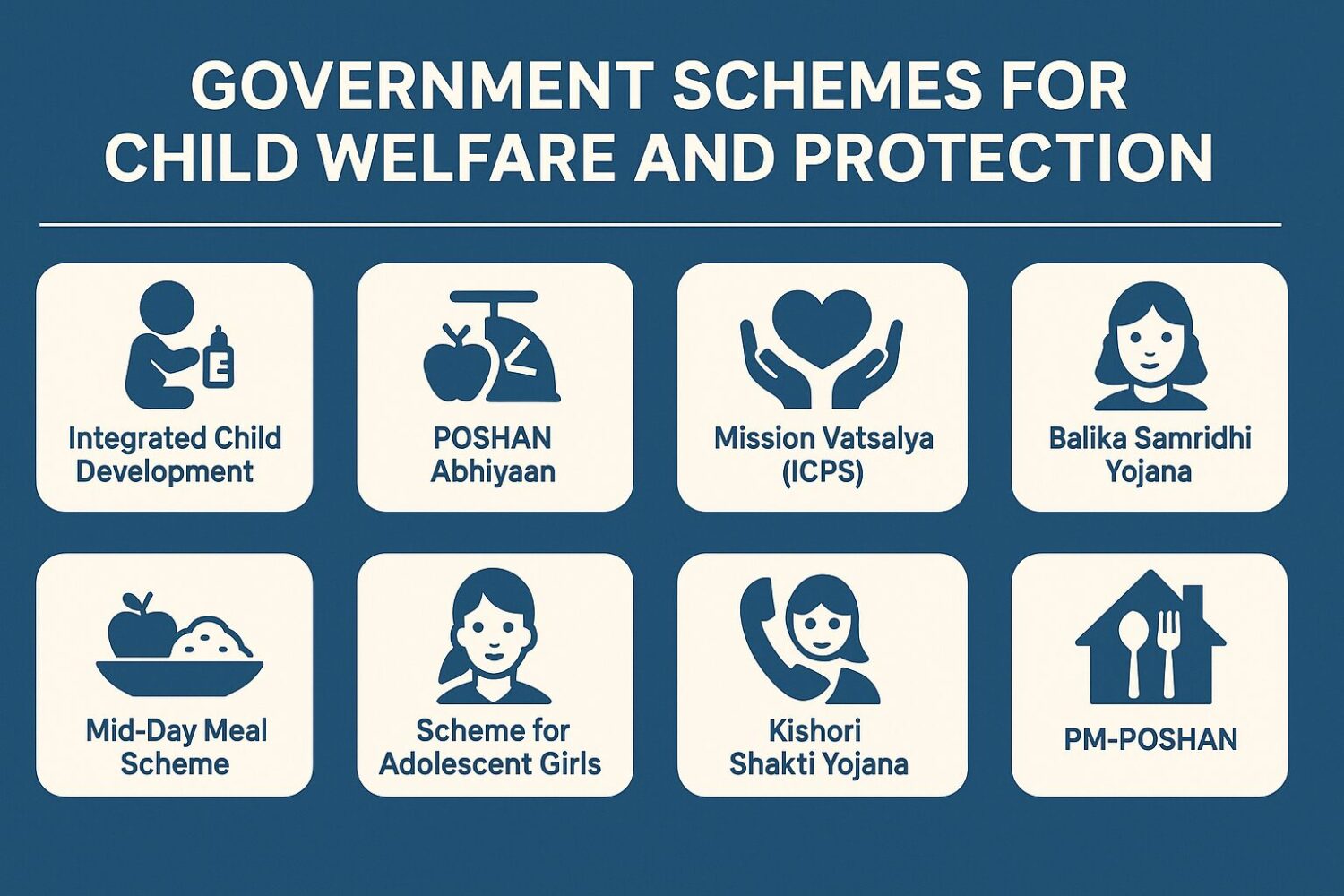 GOVERNMENT SCHEMES FOR CHILD WELFARE AND PROTECTION

E

Integrated Child Development

POSHAN Abhiyaan

Mission Vatsalya (ICPS)

Balika Samridhi Yojana

Mid-Day Meal Scheme

Scheme for Adolescent Girls

Kishori Shakti Yojana

PM-POSHAN